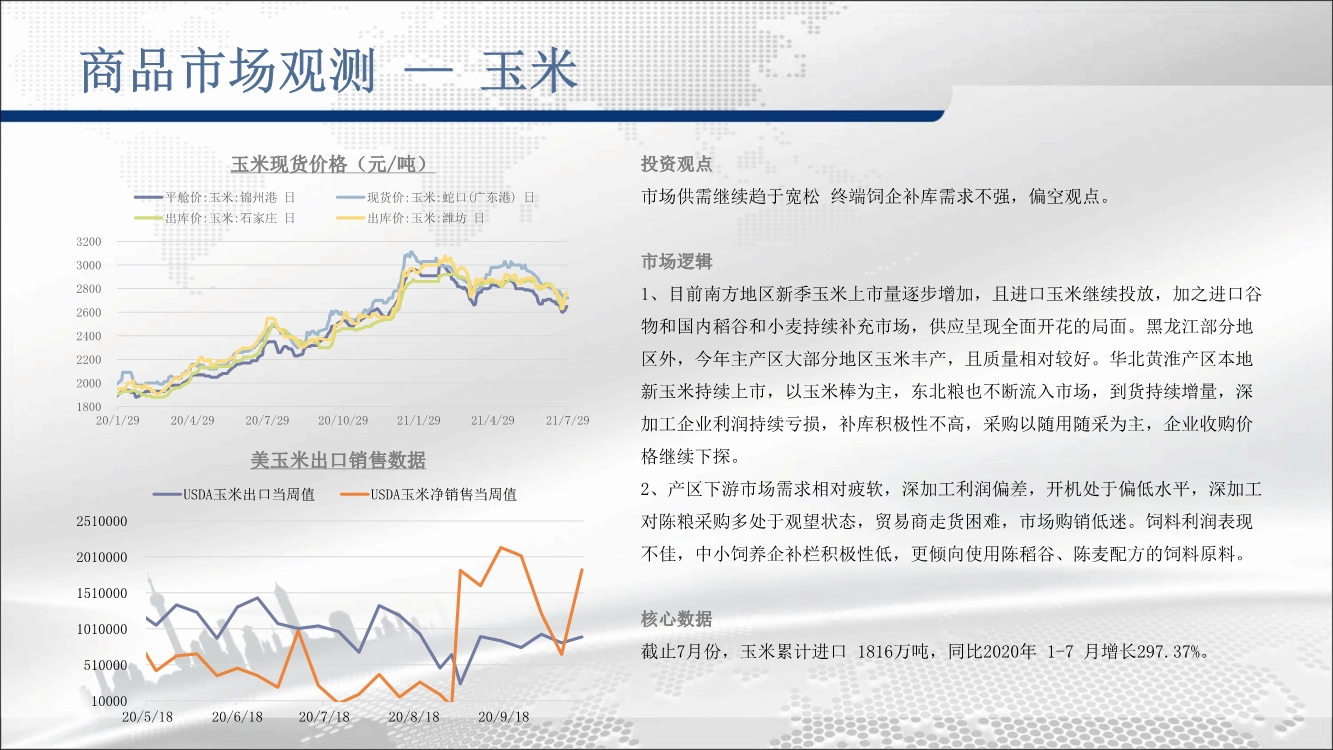 商品市场观测 — 玉米

玉米现货价格（元/吨）

平舱价:玉米:锦州港 日
现货价:玉米:蛇口(广东港) 日
出库价:玉米:石家庄 日
出库价:玉米:潍坊 日

3200
3000
2800
2600
2400
2200
2000
1800

20/1/29 20/4/29 20/7/29 20/10/29 21/1/29 21/4/29 21/7/29

美玉米出口销售数据

USDA玉米出口当周值
USDA玉米净销售当周值

2510000
2010000
1510000
1010000
510000
10000

20/5/18 20/6/18 20/7/18 20/8/18 20/9/18

投资观点

市场供需继续趋于宽松 终端饲企补库需求不强，偏空观点。

市场逻辑

1、目前南方地区新季玉米上市量逐步增加，且进口玉米继续投放，加之进口谷物和国内稻谷和小麦持续补充市场，供应呈现全面开花的局面。黑龙江部分地区外，今年主产区大部分地区玉米丰产，且质量相对较好。华北黄淮产区本地新玉米持续上市，以玉米棒为主，东北粮也不断流入市场，到货持续增量，深加工企业利润持续亏损，补库积极性不高，采购以随用随采为主，企业收购价格继续下探。

2、产区下游市场需求相对疲软，深加工利润偏差，开机处于偏低水平，深加工对陈粮采购多处于观望状态，贸易商走货困难，市场购销低迷。饲料利润表现不佳，中小饲养企补栏积极性低，更倾向使用陈稻谷、陈麦配方的饲料原料。

核心数据

截止7月份，玉米累计进口 1816万吨，同比2020年 1-7 月增长297.37%。